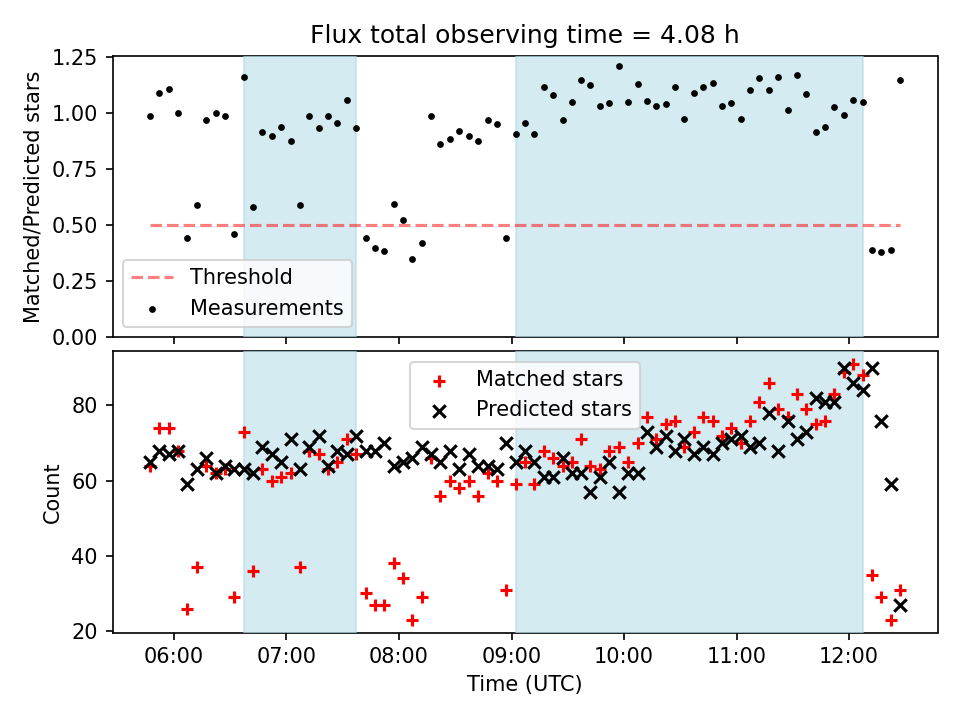 Flux total observing time = 4.08 h

Matched/Predicted stars

1.25
1.00
0.75
0.50
0.25
0.00

Threshold
Measurements

Count

80
60
40
20

Matched stars
Predicted stars

06:00
07:00
08:00
09:00
10:00
11:00
12:00

Time (UTC)